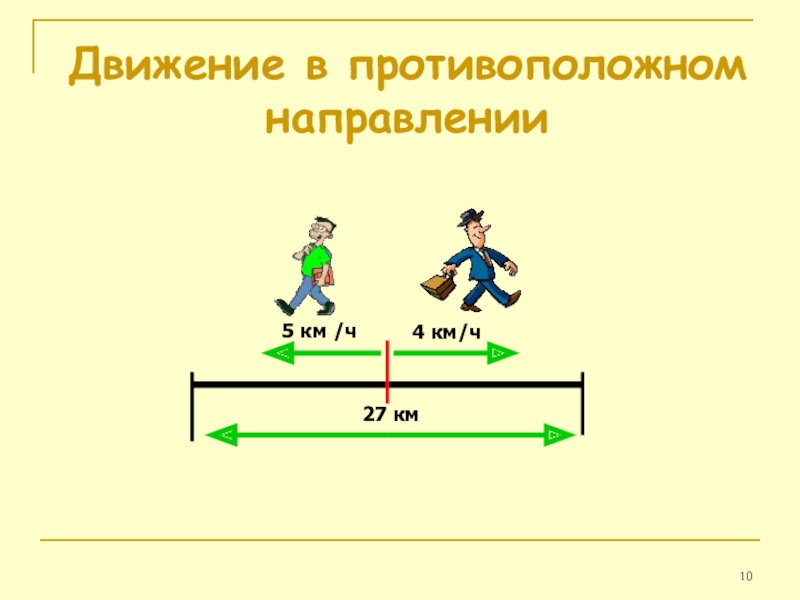 Движение в противоположном направлении

5 км /ч

4 км/ч

27 км

10